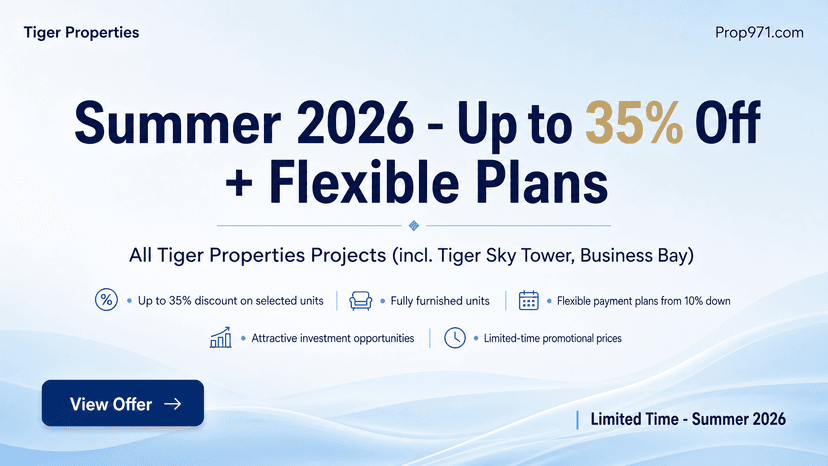 Tiger Properties

Prop971.com

Summer 2026 - Up to 35% Off + Flexible Plans

All Tiger Properties Projects (incl. Tiger Sky Tower, Business Bay)

Up to 35% discount on selected units

Fully furnished units

Flexible payment plans from 10% down

Attractive investment opportunities

Limited-time promotional prices

View Offer →

Limited Time - Summer 2026